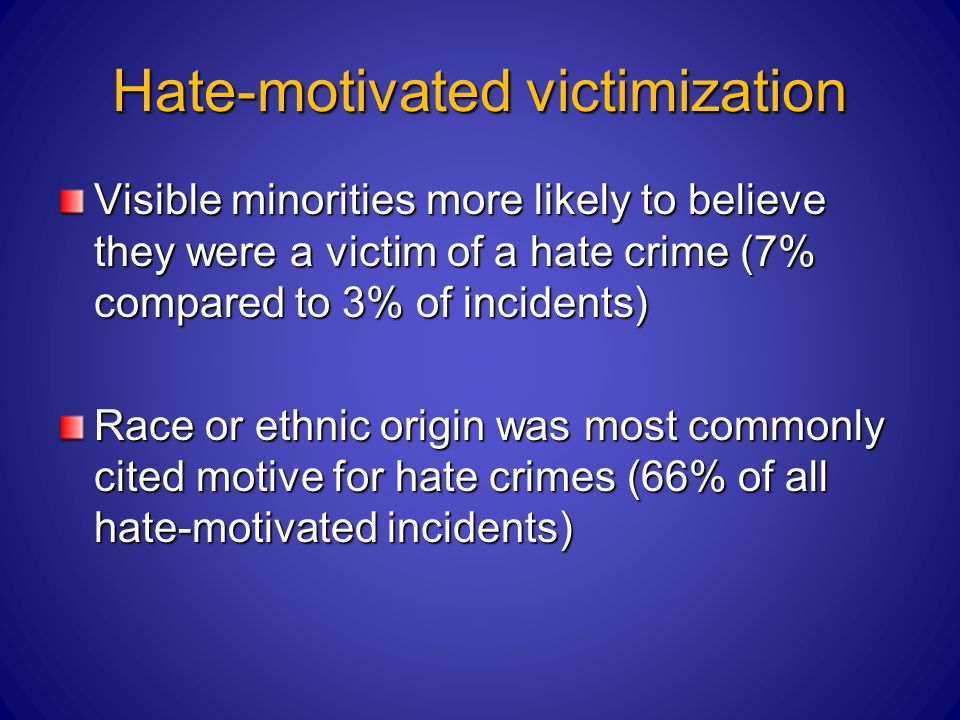 Hate-motivated victimization

Visible minorities more likely to believe they were a victim of a hate crime (7% compared to 3% of incidents)

Race or ethnic origin was most commonly cited motive for hate crimes (66% of all hate-motivated incidents)